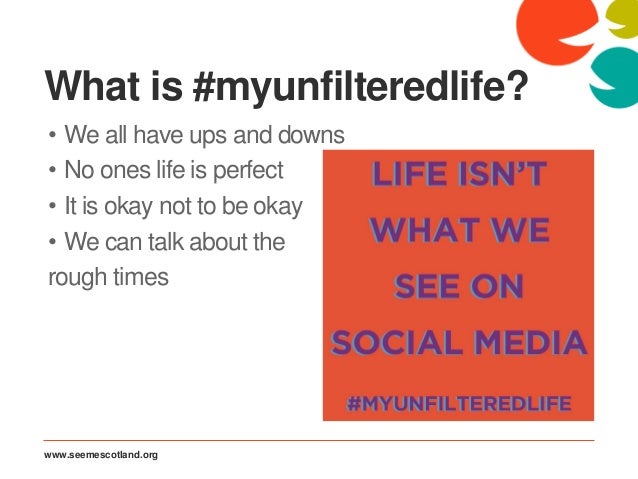 What is #myunfilteredlife?

• We all have ups and downs
• No ones life is perfect
• It is okay not to be okay
• We can talk about the rough times

LIFE ISN'T WHAT WE SEE ON SOCIAL MEDIA

#MYUNFILTEREDLIFE

www.seemescotland.org